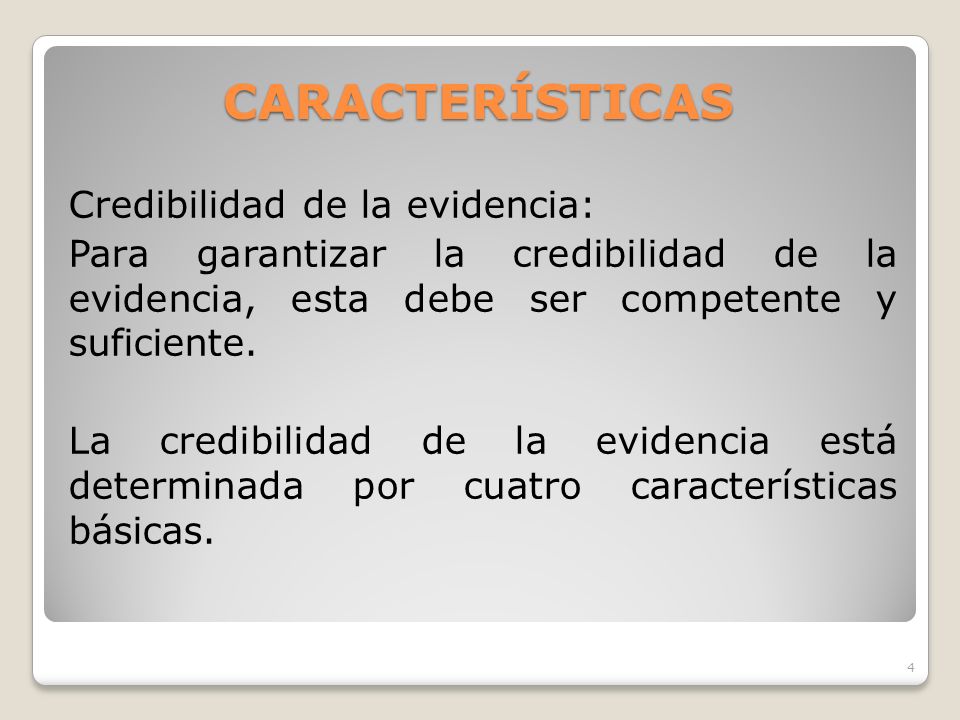 CARACTERÍSTICAS

Credibilidad de la evidencia:

Para garantizar la credibilidad de la evidencia, esta debe ser competente y suficiente.

La credibilidad de la evidencia está determinada por cuatro características básicas.

4